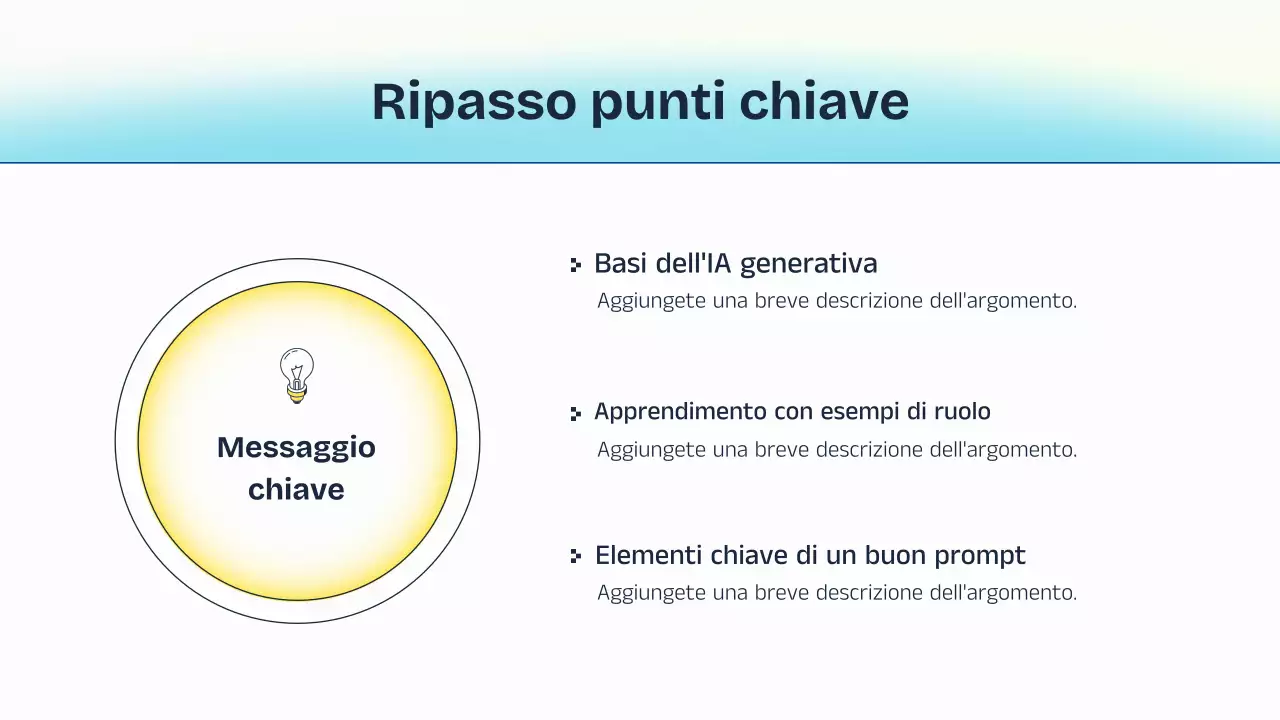 Ripasso punti chiave

Messaggio chiave

Basi dell'IA generativa
Aggiungete una breve descrizione dell'argomento.

Apprendimento con esempi di ruolo
Aggiungete una breve descrizione dell'argomento.

Elementi chiave di un buon prompt
Aggiungete una breve descrizione dell'argomento.